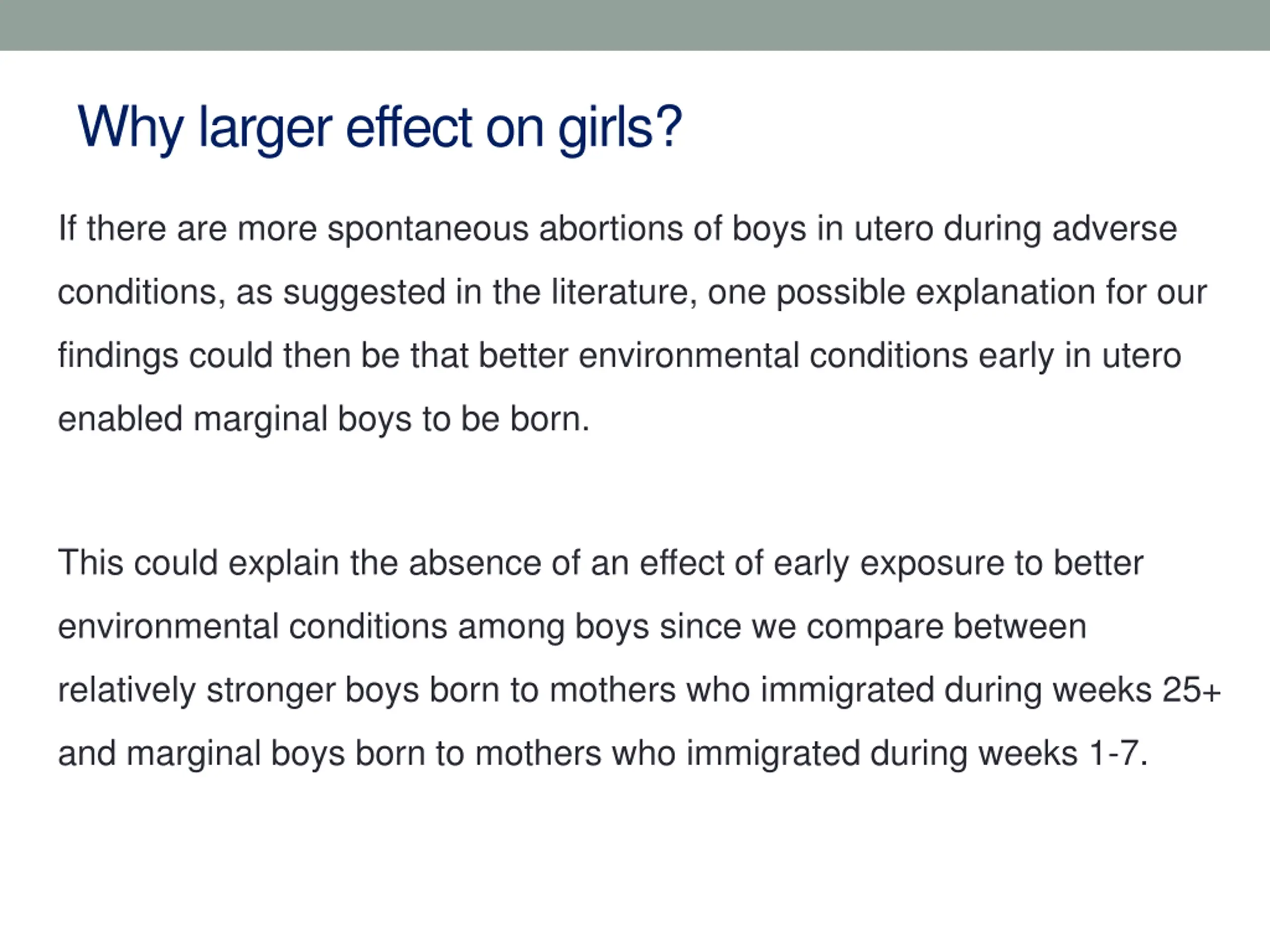 Why larger effect on girls?

If there are more spontaneous abortions of boys in utero during adverse conditions, as suggested in the literature, one possible explanation for our findings could then be that better environmental conditions early in utero enabled marginal boys to be born.

This could explain the absence of an effect of early exposure to better environmental conditions among boys since we compare between relatively stronger boys born to mothers who immigrated during weeks 25+ and marginal boys born to mothers who immigrated during weeks 1-7.